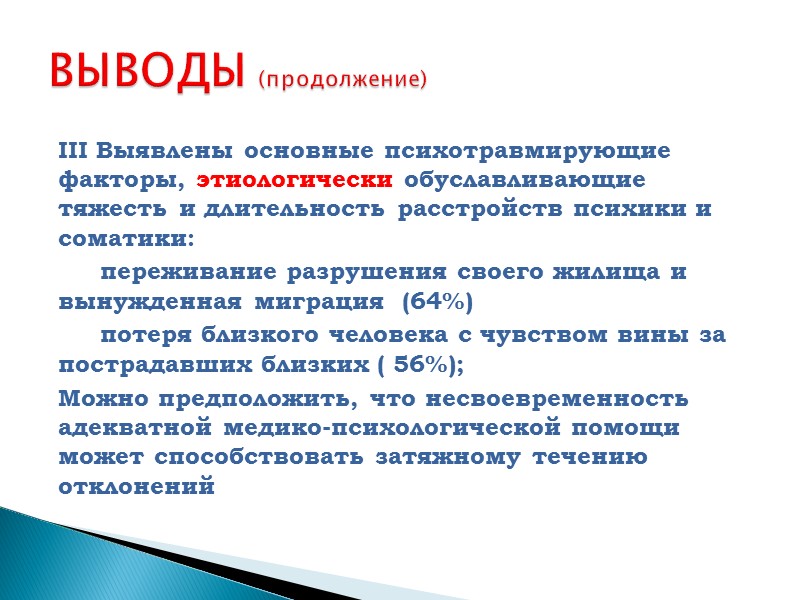 ВЫВОДЫ (продолжение)

III Выявлены основные психотравмирующие факторы, этиологически обуславливающие тяжесть и длительность расстройств психики и соматики:

переживание разрушения своего жилища и вынужденная миграция (64%)

потеря близкого человека с чувством вины за пострадавших близких ( 56%);

Можно предположить, что несвоевременность адекватной медико-психологической помощи может способствовать затяжному течению отклонений